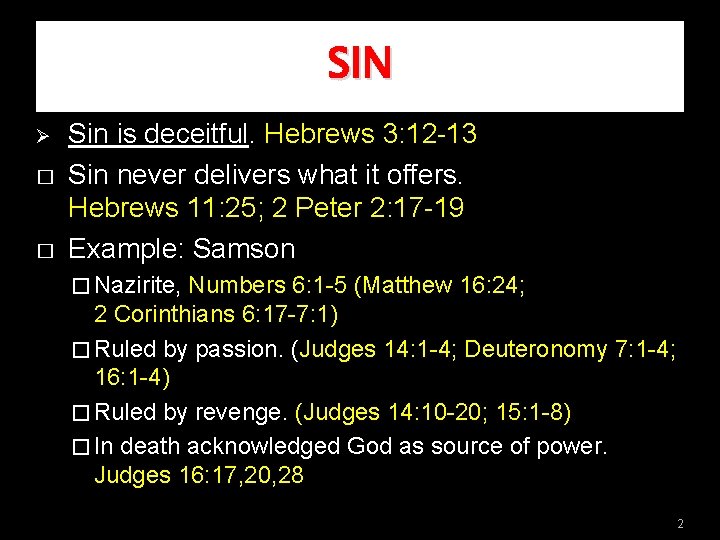 SIN

➢ Sin is deceitful. Hebrews 3:12-13

□ Sin never delivers what it offers. Hebrews 11:25; 2 Peter 2:17-19

□ Example: Samson

□ Nazirite, Numbers 6:1-5 (Matthew 16:24; 2 Corinthians 6:17-7:1)

□ Ruled by passion. (Judges 14:1-4; Deuteronomy 7:1-4; 16:1-4)

□ Ruled by revenge. (Judges 14:10-20; 15:1-8)

□ In death acknowledged God as source of power. Judges 16:17,20,28

2